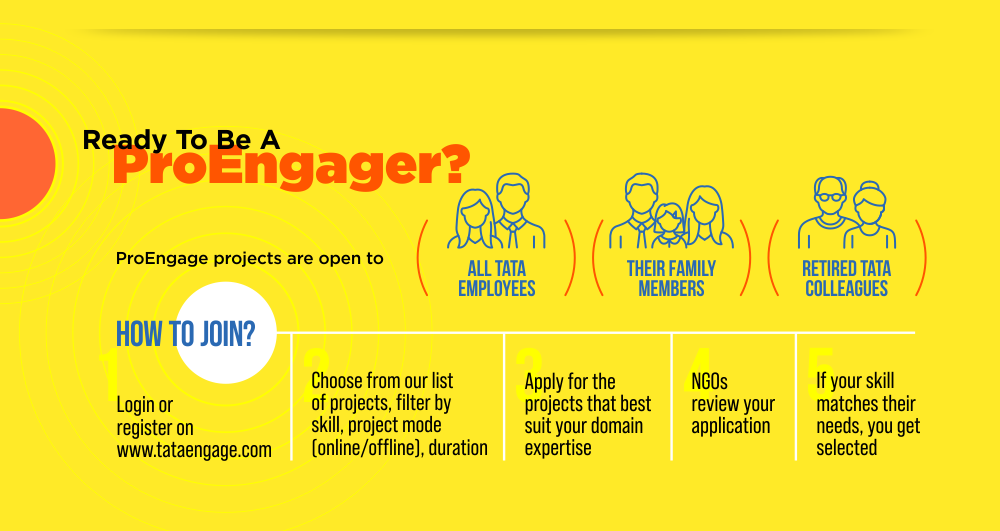 Ready To Be A
ProEngager?

ProEngage projects are open to

ALL TATA EMPLOYEES

THEIR FAMILY MEMBERS

RETIRED TATA COLLEAGUES

HOW TO JOIN?

1
Login or register on www.tataengage.com

2
Choose from our list of projects, filter by skill, project mode (online/offline), duration

3
Apply for the projects that best suit your domain expertise

4
NGOs review your application

5
If your skill matches their needs, you get selected